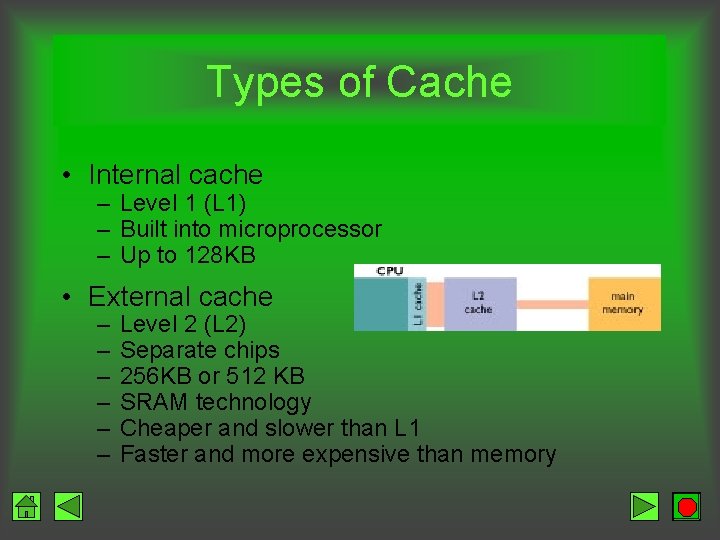 Types of Cache

• Internal cache
– Level 1 (L1)
– Built into microprocessor
– Up to 128KB

• External cache
– Level 2 (L2)
– Separate chips
– 256KB or 512 KB
– SRAM technology
– Cheaper and slower than L1
– Faster and more expensive than memory

CPU
L1 cache
L2 cache
main memory